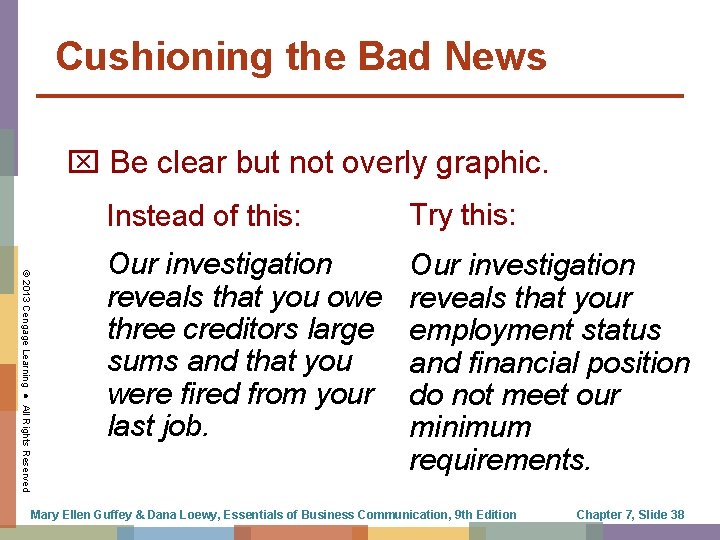 Cushioning the Bad News

☒ Be clear but not overly graphic.

Instead of this:

Our investigation reveals that you owe three creditors large sums and that you were fired from your last job.

Try this:

Our investigation reveals that your employment status and financial position do not meet our minimum requirements.

© 2013 Cengage Learning • All Rights Reserved

Mary Ellen Guffey & Dana Loewy, Essentials of Business Communication, 9th Edition

Chapter 7, Slide 38